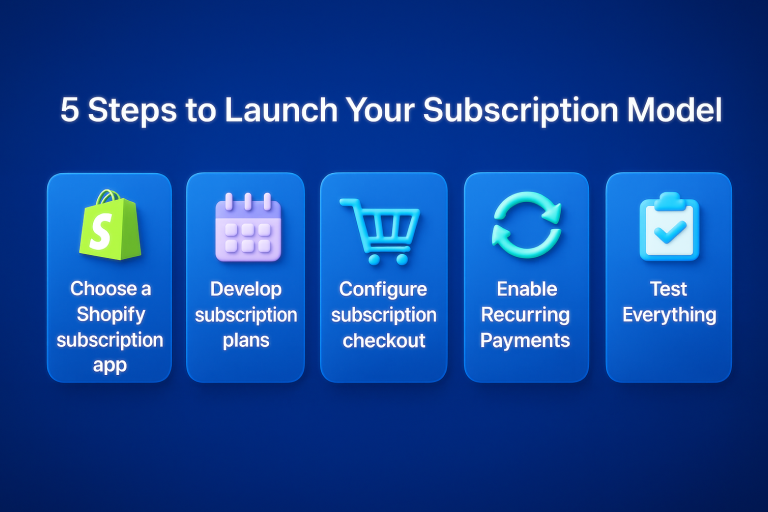 5 Steps to Launch Your Subscription Model

S

Choose a Shopify subscription app

Develop subscription plans

Configure subscription checkout

Enable Recurring Payments

Test Everything